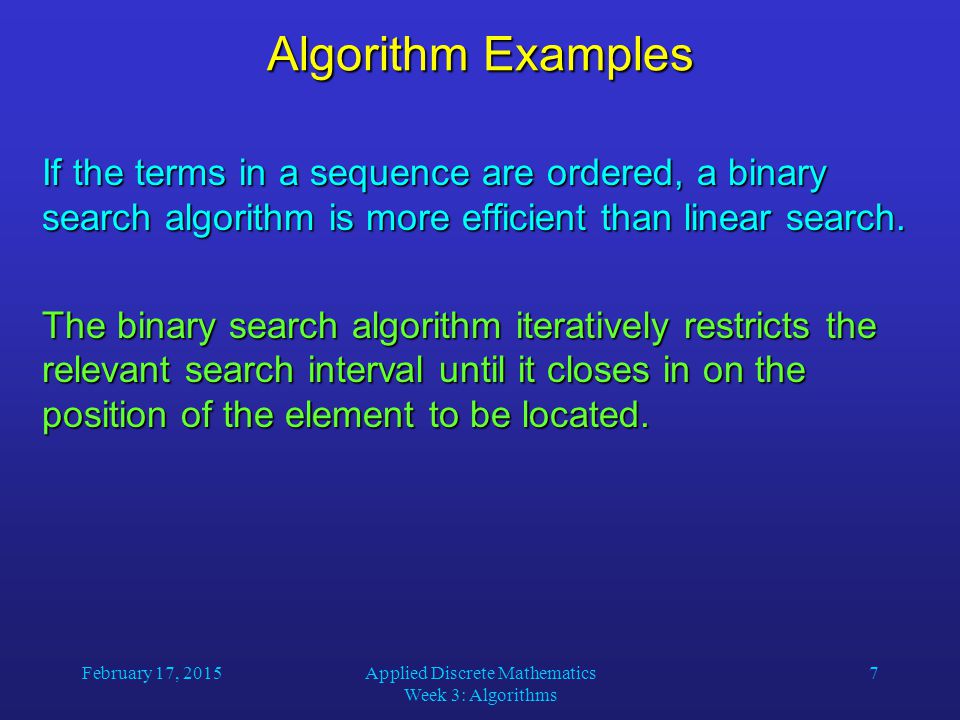 Algorithm Examples

If the terms in a sequence are ordered, a binary search algorithm is more efficient than linear search.

The binary search algorithm iteratively restricts the relevant search interval until it closes in on the position of the element to be located.

February 17, 2015

Applied Discrete Mathematics
Week 3: Algorithms

7